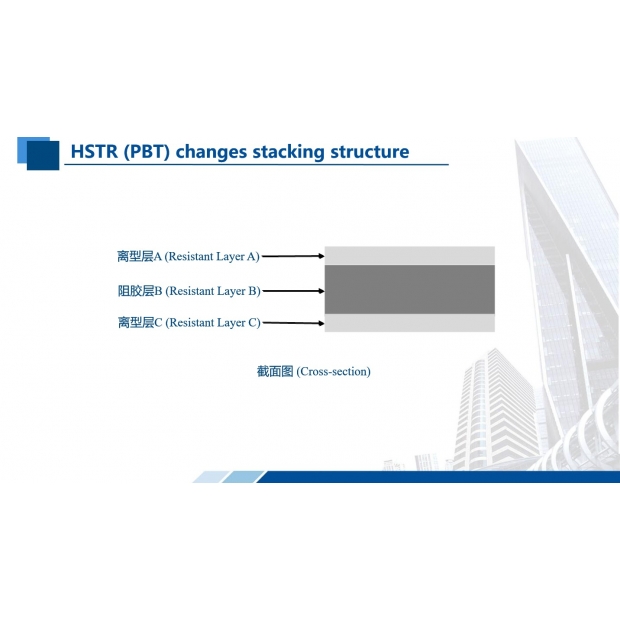 HSTR (PBT) changes stacking structure

离型层A (Resistant Layer A)

阻胶层B (Resistant Layer B)

离型层C (Resistant Layer C)

截面图 (Cross-section)